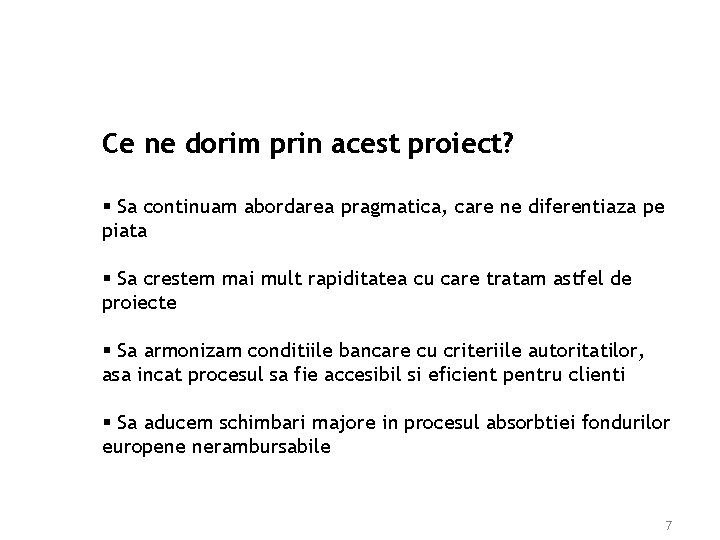 Ce ne dorim prin acest proiect?

▪ Sa continuam abordarea pragmatica, care ne diferentiaza pe piata

▪ Sa crestem mai mult rapiditatea cu care tratam astfel de proiecte

▪ Sa armonizam conditiile bancare cu criteriile autoritatilor, asa incat procesul sa fie accesibil si eficient pentru clienti

▪ Sa aducem schimbari majore in procesul absorbtiei fondurilor europene nerambursabile

7